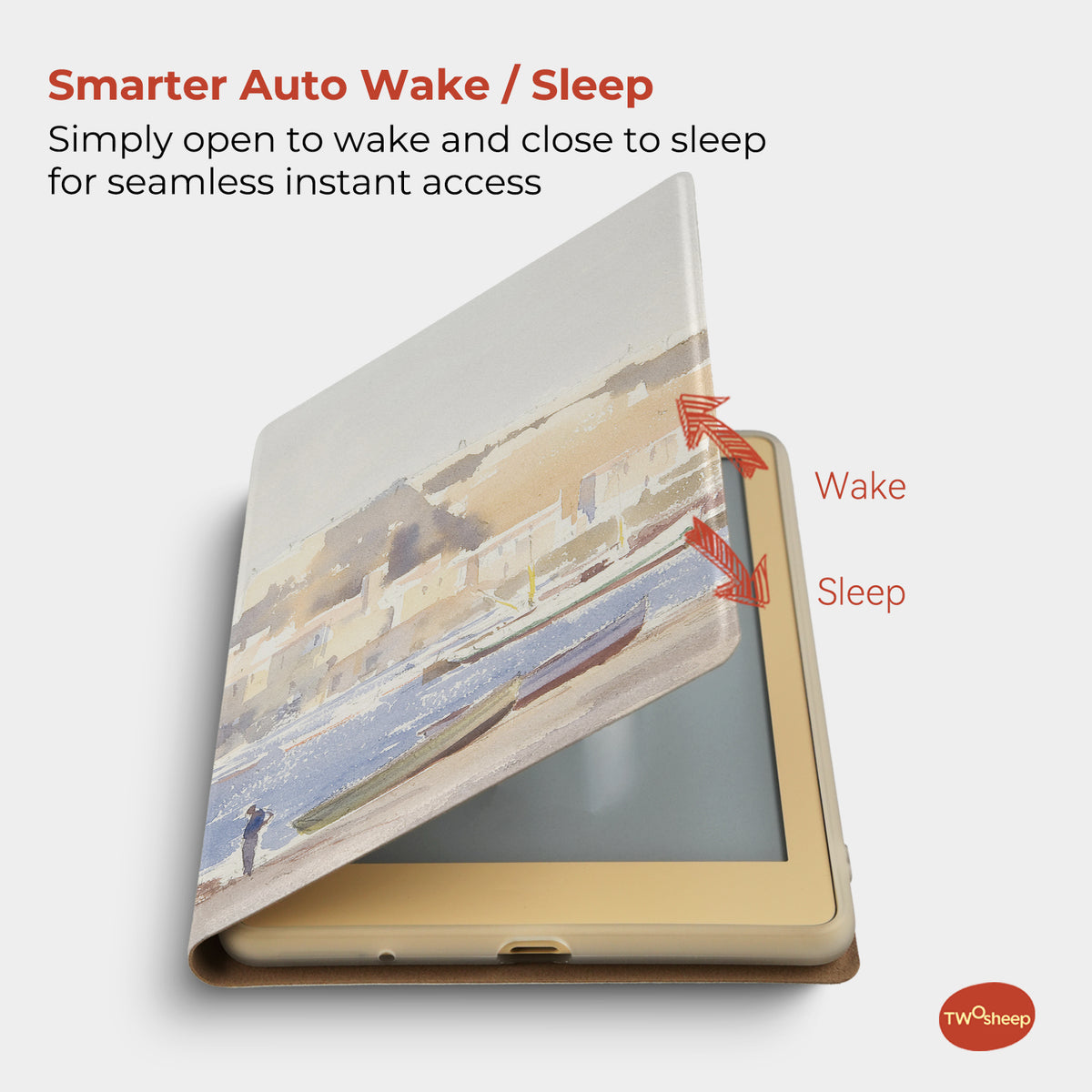 Smarter Auto Wake / Sleep
Simply open to wake and close to sleep for seamless instant access

Wake

Sleep

TWOsheep